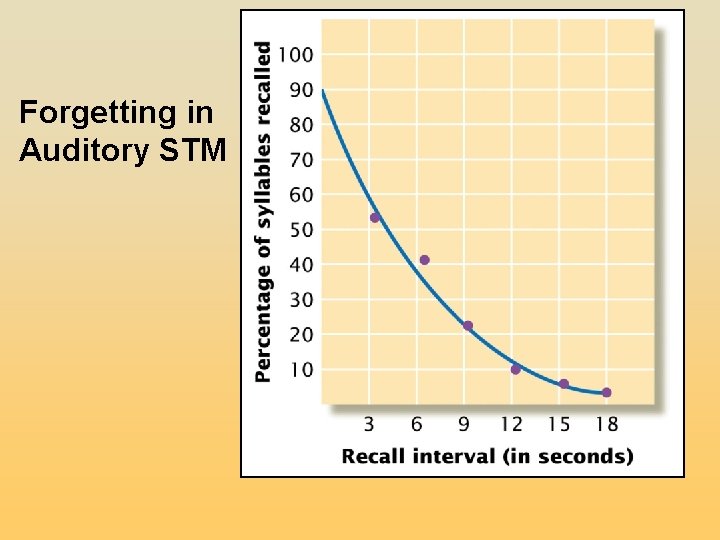 Forgetting in Auditory STM

Percentage of syllables recalled

100
90
80
70
60
50
40
30
20
10

3 6 9 12 15 18

Recall interval (in seconds)